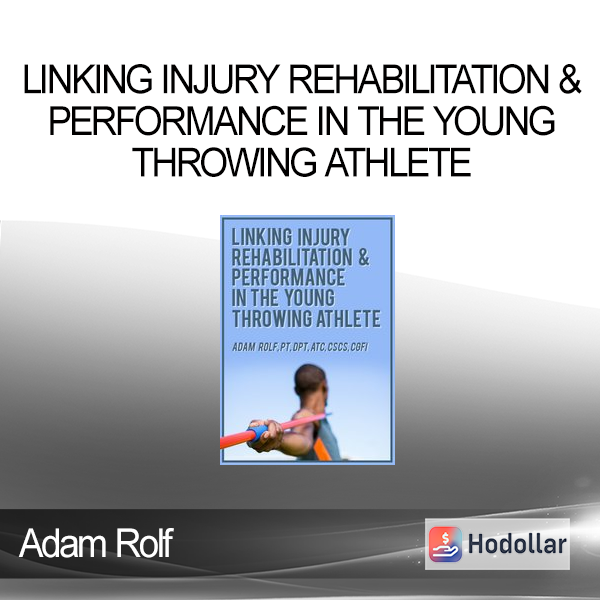 LINKING INJURY REHABILITATION & PERFORMANCE IN THE YOUNG THROWING ATHLETE

LINKING INJURY REHABILITATION & PERFORMANCE IN THE YOUNG THROWING ATHLETE

ADAM ROLF, PT, DPT, ATC, CSCS, CGFI

Adam Rolf

Hodollar